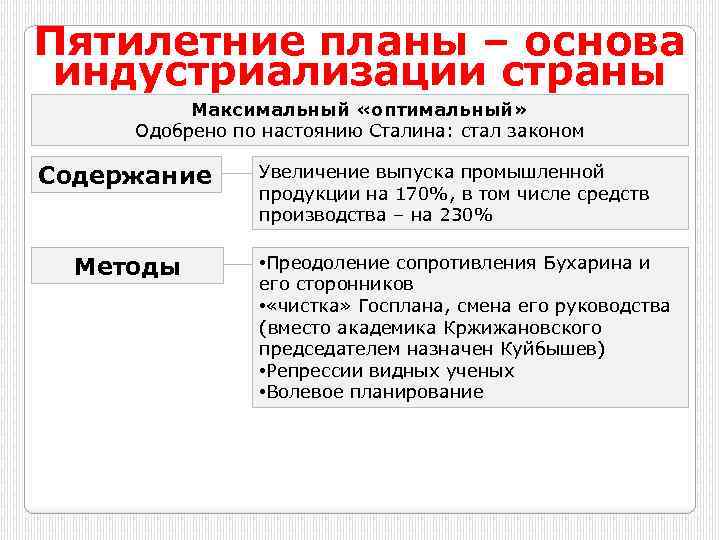 Пятилетние планы – основа индустриализации страны

Максимальный «оптимальный»
Одобрено по настоянию Сталина: стал законом

Содержание

Увеличение выпуска промышленной продукции на 170%, в том числе средств производства – на 230%

Методы

•Преодоление сопротивления Бухарина и его сторонников
•«чистка» Госплана, смена его руководства (вместо академика Кржижановского председателем назначен Куйбышев)
•Репрессии видных ученых
•Волевое планирование